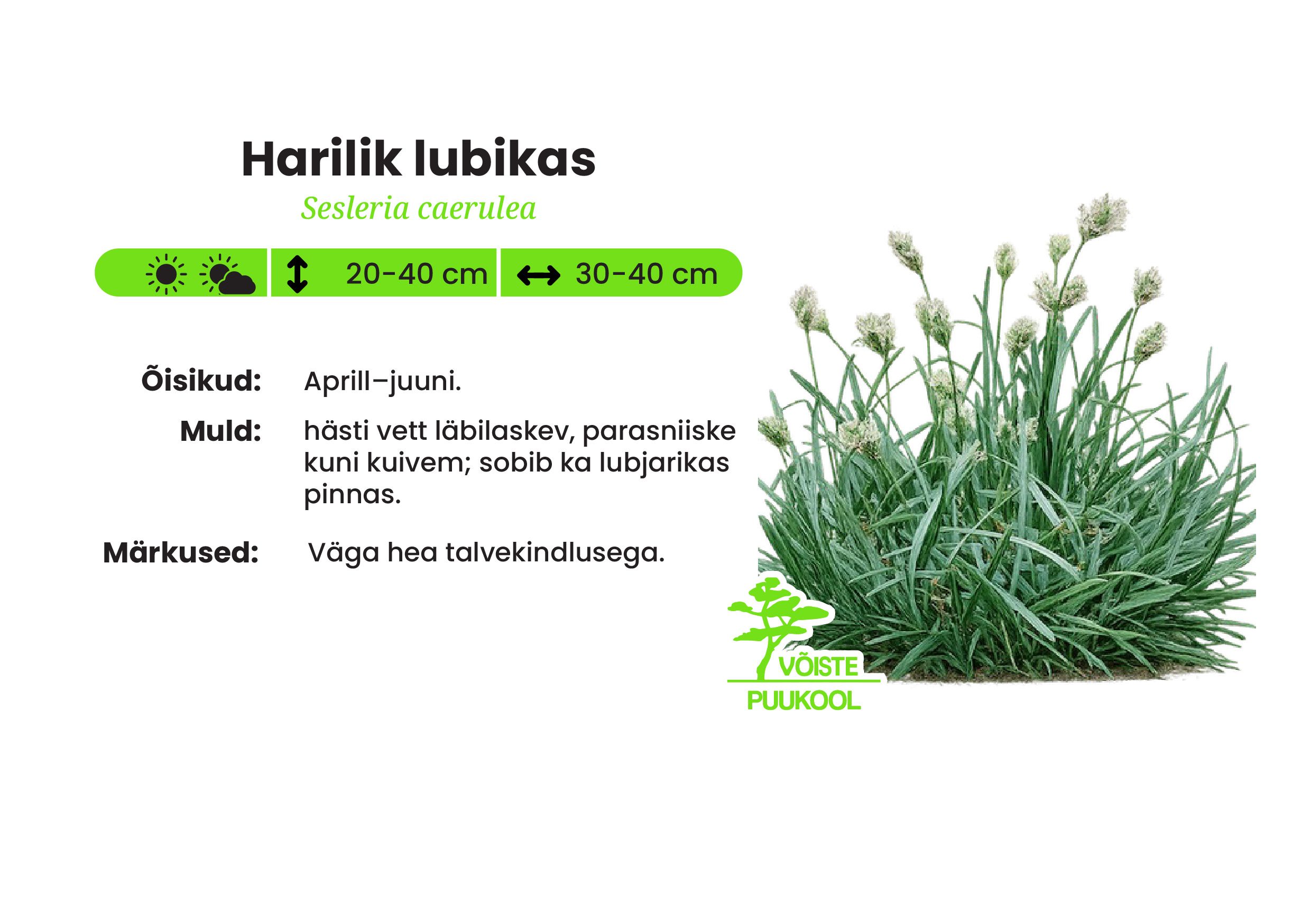 Harilik lubikas

Sesleria caerulea

20-40 cm 30-40 cm

Õisikud: Aprill–juuni.

Muld: hästi vett läbilaskev, parasniiske kuni kuivem; sobib ka lubjarikas pinnas.

Märkused: Väga hea talvekindlusega.

VÕISTE
PUUKOOL